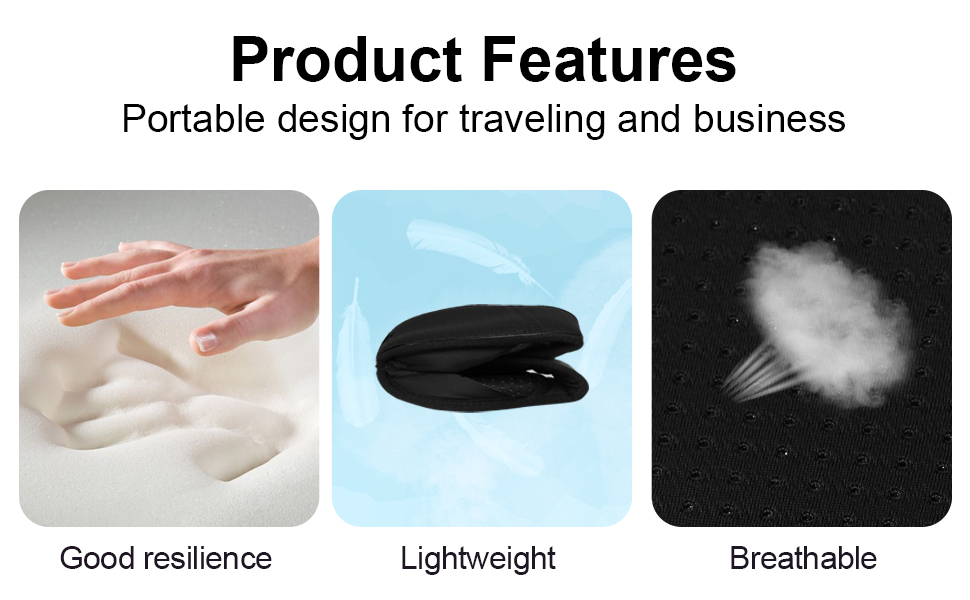 Product Features
Portable design for traveling and business

Good resilience

Lightweight

Breathable